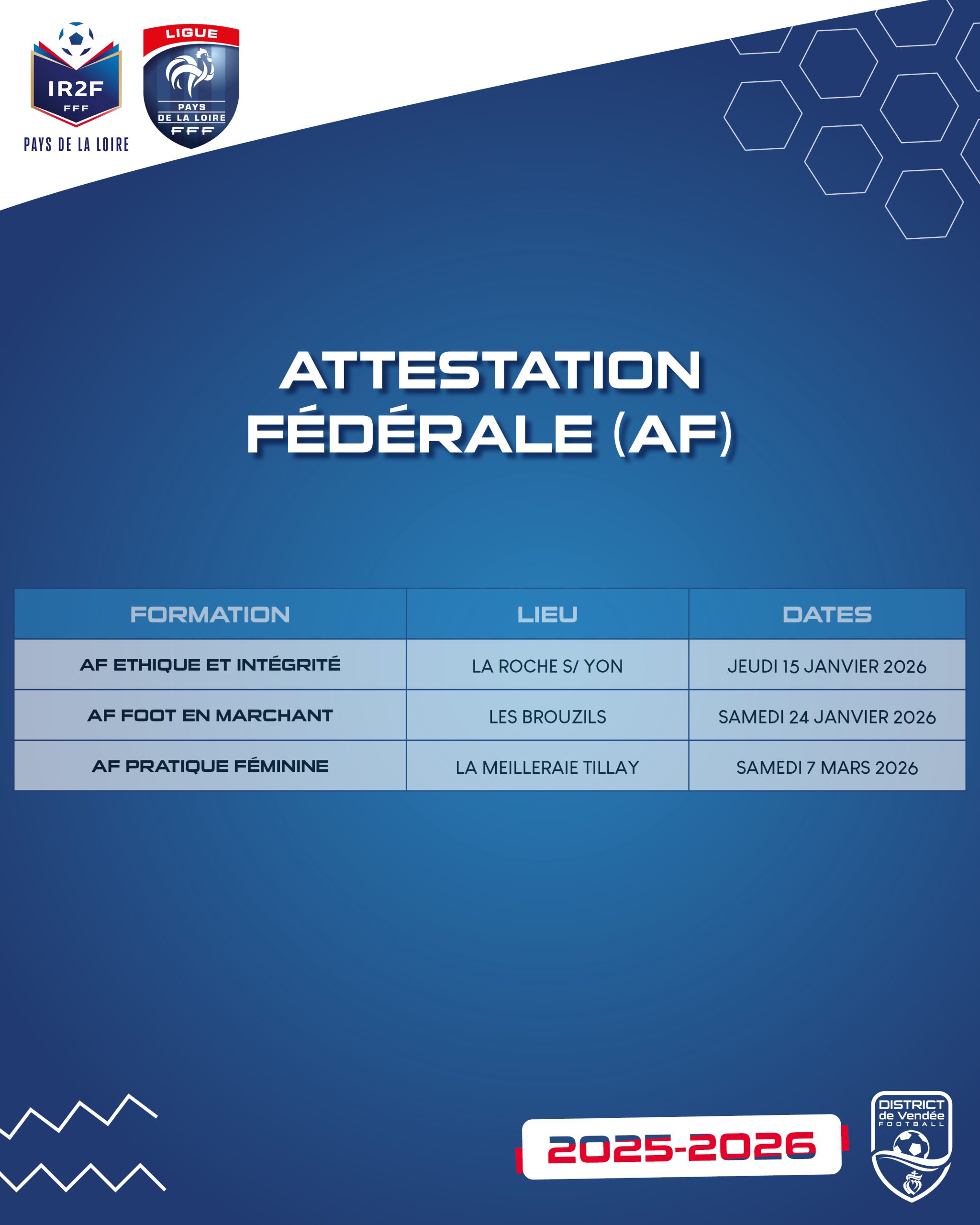 IR2F
FFF
PAYS DE LA LOIRE

LIGUE
PAYS
DE LA LOIRE
FFF

ATTESTATION FÉDÉRALE (AF)

| FORMATION | LIEU | DATES |
|---|---|---|
| AF ETHIQUE ET INTÉGRITÉ | LA ROCHE S/ YON | JEUDI 15 JANVIER 2026 |
| AF FOOT EN MARCHANT | LES BROUZILS | SAMEDI 24 JANVIER 2026 |
| AF PRATIQUE FÉMININE | LA MEILLERAIE TILLAY | SAMEDI 7 MARS 2026 |

2025-2026

DISTRICT
de Vendée
FOOTBALL